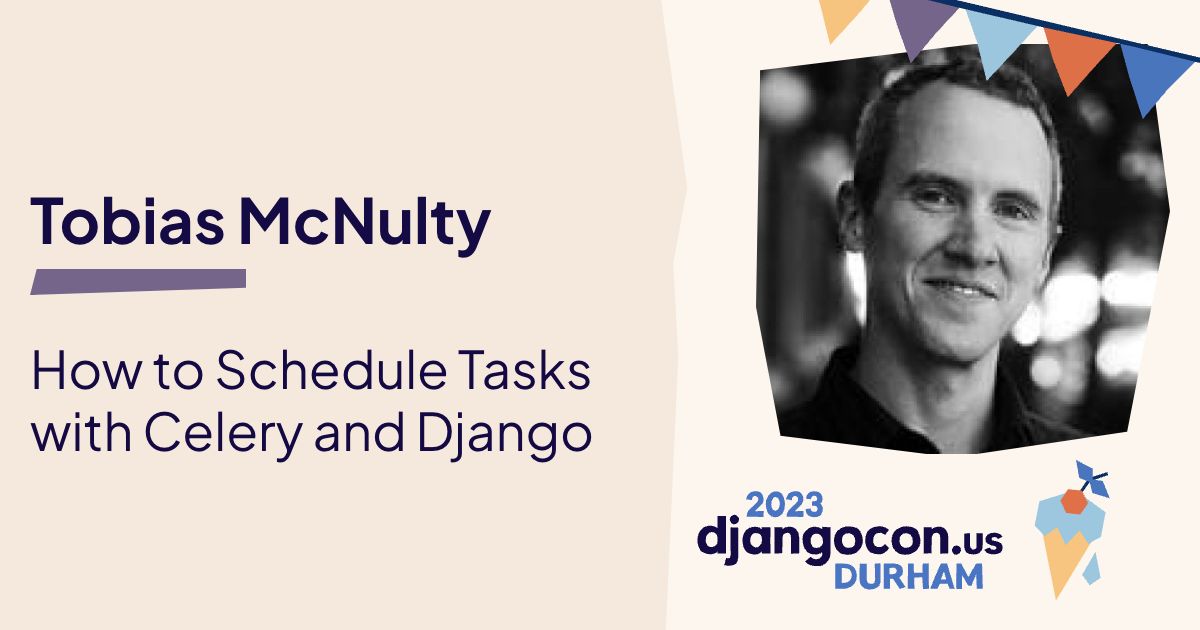 Tobias McNulty

How to Schedule Tasks with Celery and Django

2023
djangocon.us
DURHAM